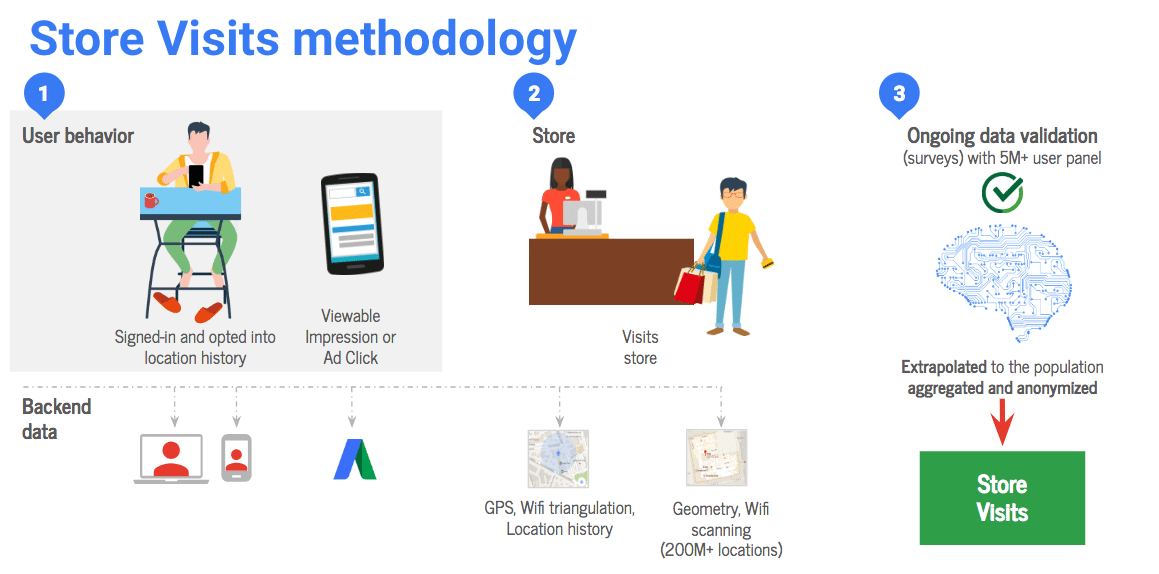 Store Visits methodology

1

User behavior

Signed-in and opted into location history

Viewable Impression or Ad Click

2

Store

Visits store

3

Ongoing data validation (surveys) with 5M+ user panel

Extrapolated to the population aggregated and anonymized

Store Visits

Backend data

GPS, Wifi triangulation, Location history

Geometry, Wifi scanning (200M+ locations)